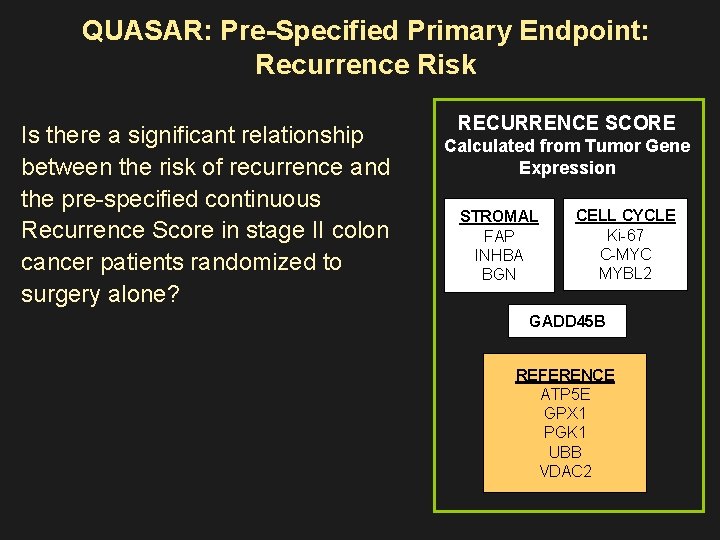 QUASAR: Pre-Specified Primary Endpoint: Recurrence Risk

Is there a significant relationship between the risk of recurrence and the pre-specified continuous Recurrence Score in stage II colon cancer patients randomized to surgery alone?

RECURRENCE SCORE
Calculated from Tumor Gene Expression

STROMAL
FAP
INHBA
BGN

CELL CYCLE
Ki-67
C-MYC
MYBL2

GADD45B

REFERENCE
ATP5E
GPX1
PGK1
UBB
VDAC2